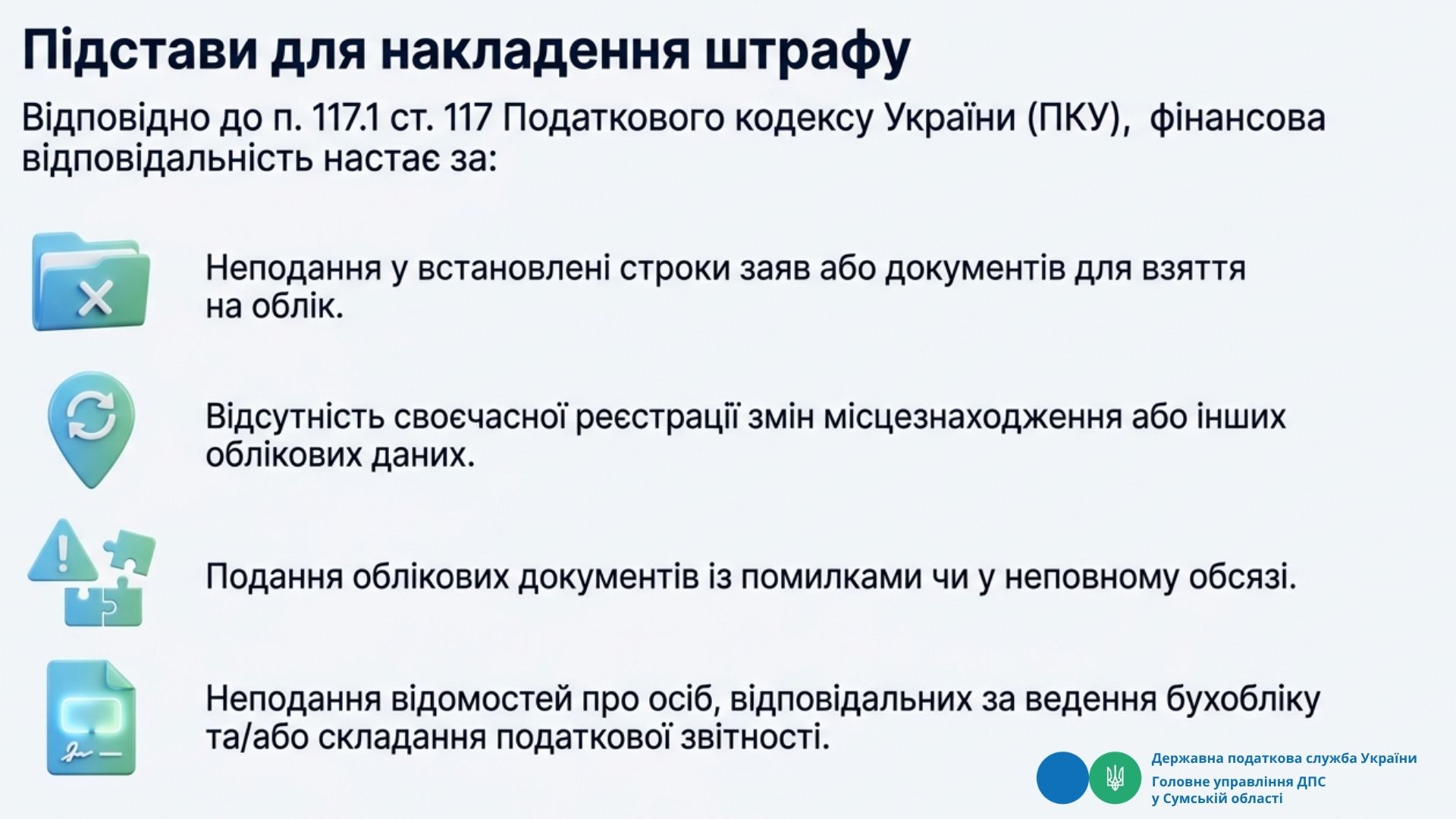 Підстави для накладення штрафу

Відповідно до п. 117.1 ст. 117 Податкового кодексу України (ПКУ), фінансова відповідальність настає за:

Неподання у встановлені строки заяв або документів для взяття на облік.

Відсутність своєчасної реєстрації змін місцезнаходження або інших облікових даних.

Подання облікових документів із помилками чи у неповному обсязі.

Неподання відомостей про осіб, відповідальних за ведення бухобліку та/або складання податкової звітності.

Державна податкова служба України
Головне управління ДПС у Сумській області